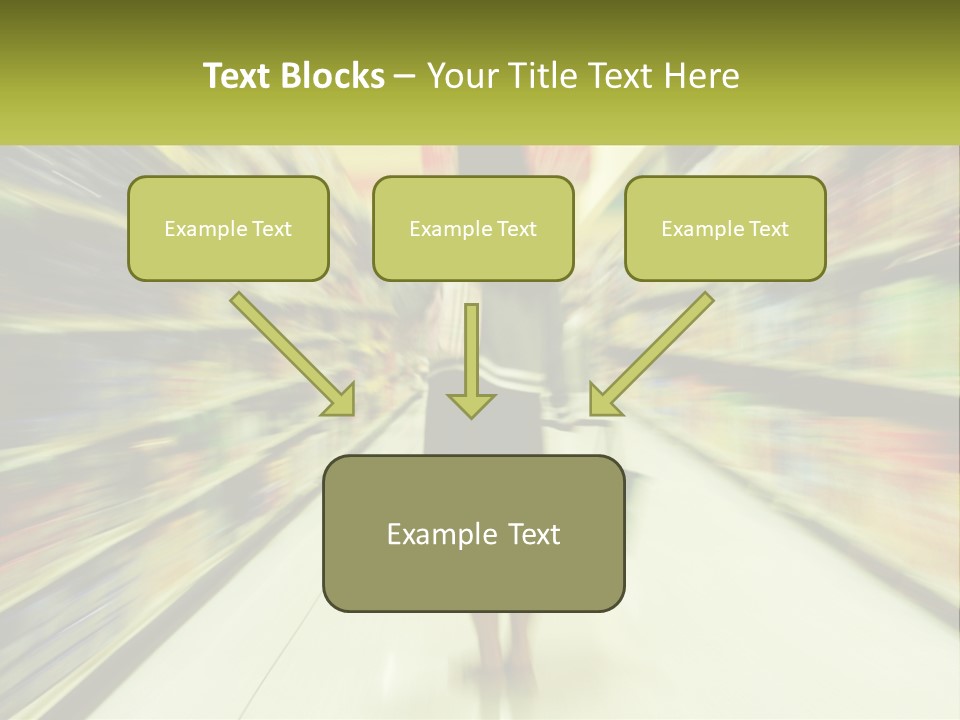 Text Blocks – Your Title Text Here

Example Text

Example Text

Example Text

Example Text